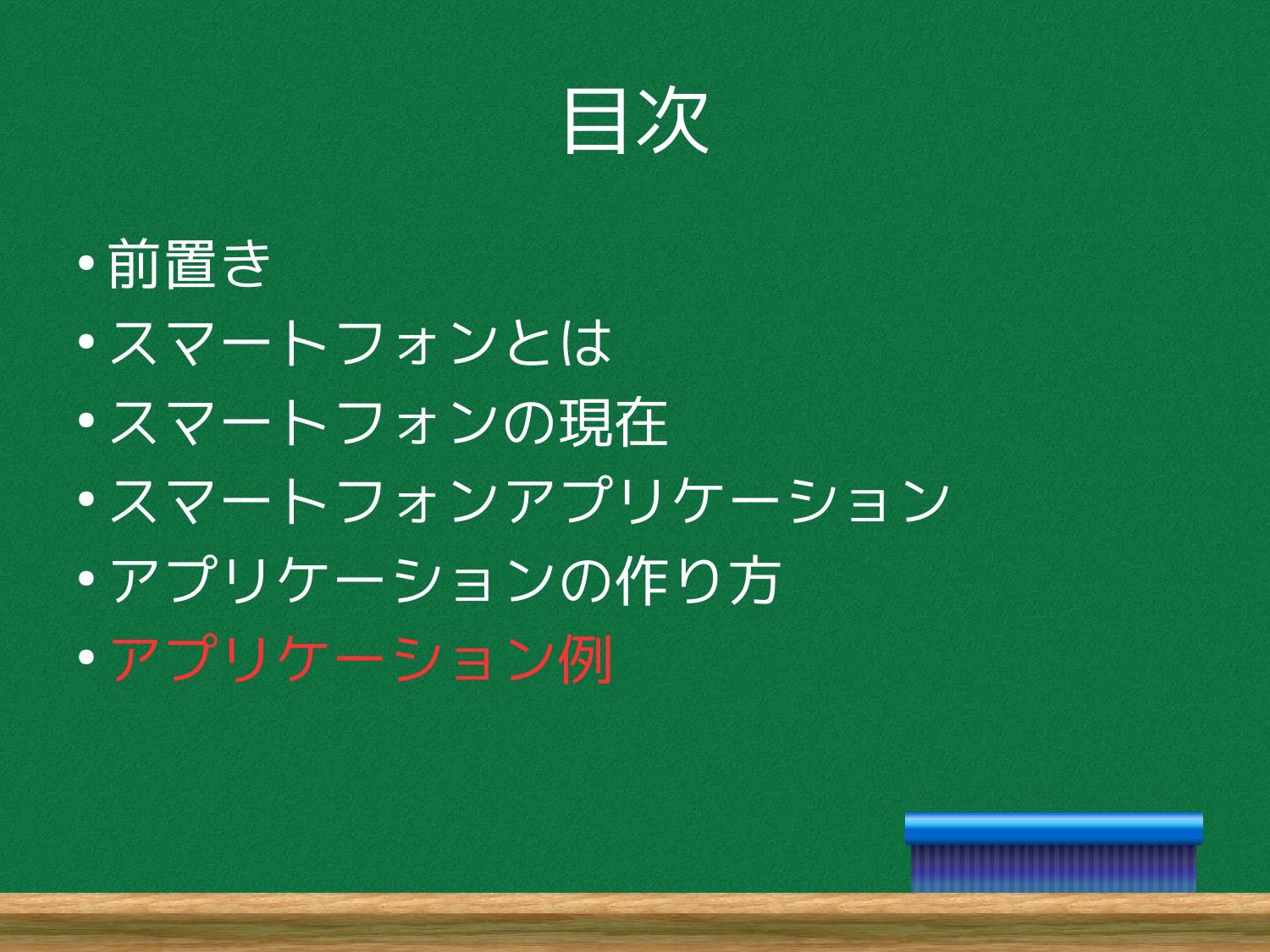 目次

• 前置き
• スマートフォンとは
• スマートフォンの現在
• スマートフォンアプリケーション
• アプリケーションの作り方
• アプリケーション例